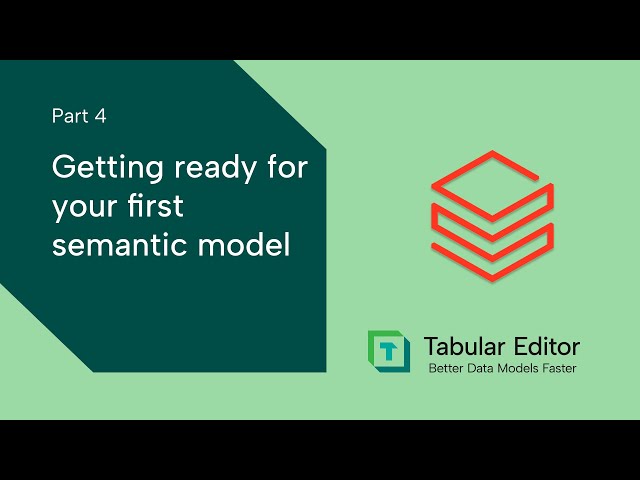 Part 4

Getting ready for your first semantic model

T

Tabular Editor
Better Data Models Faster